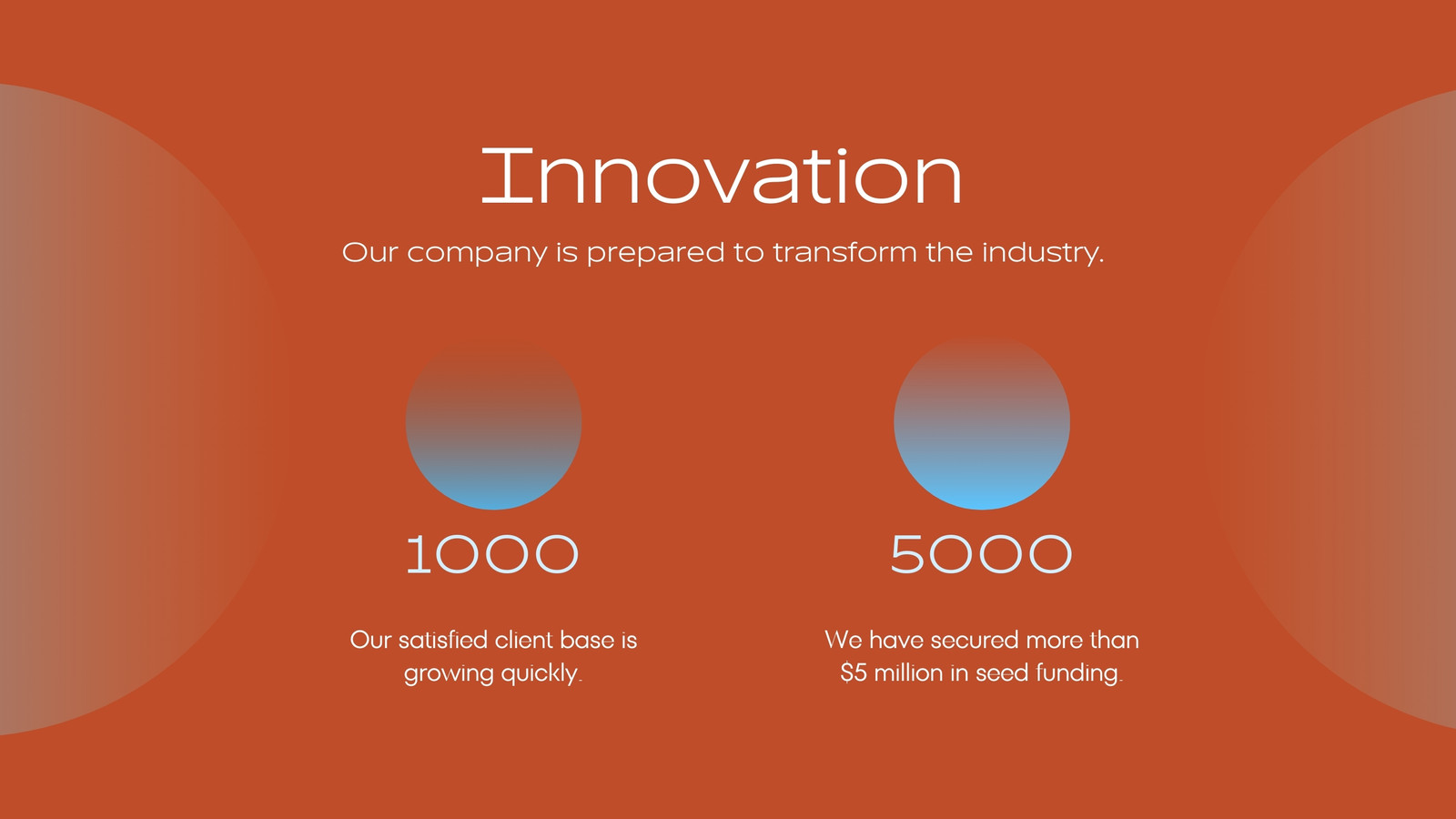 Innovation

Our company is prepared to transform the industry.

1000

Our satisfied client base is growing quickly.

5000

We have secured more than \$5 million in seed funding.